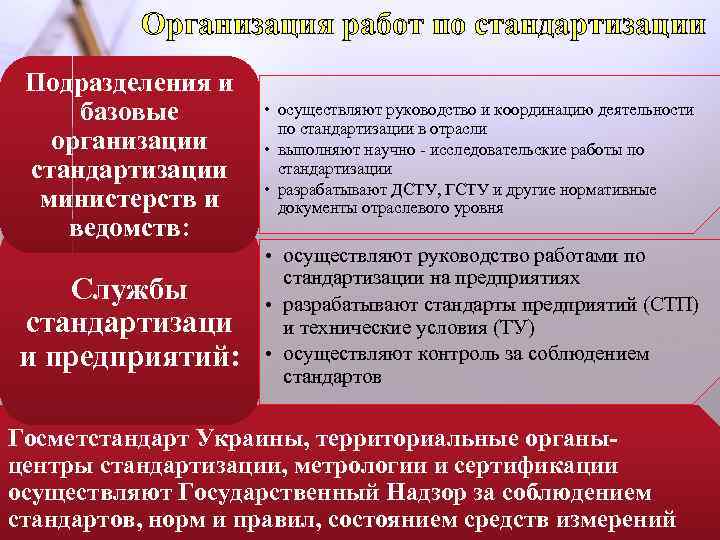 Организация работ по стандартизации

Подразделения и базовые организации стандартизации министерств и ведомств:

• осуществляют руководство и координацию деятельности по стандартизации в отрасли
• выполняют научно - исследовательские работы по стандартизации
• разрабатывают ДСТУ, ГСТУ и другие нормативные документы отраслевого уровня

Службы стандартизаци и предприятий:

• осуществляют руководство работами по стандартизации на предприятиях
• разрабатывают стандарты предприятий (СТП) и технические условия (ТУ)
• осуществляют контроль за соблюдением стандартов

Госметстандарт Украины, территориальные органы-центры стандартизации, метрологии и сертификации осуществляют Государственный Надзор за соблюдением стандартов, норм и правил, состоянием средств измерений